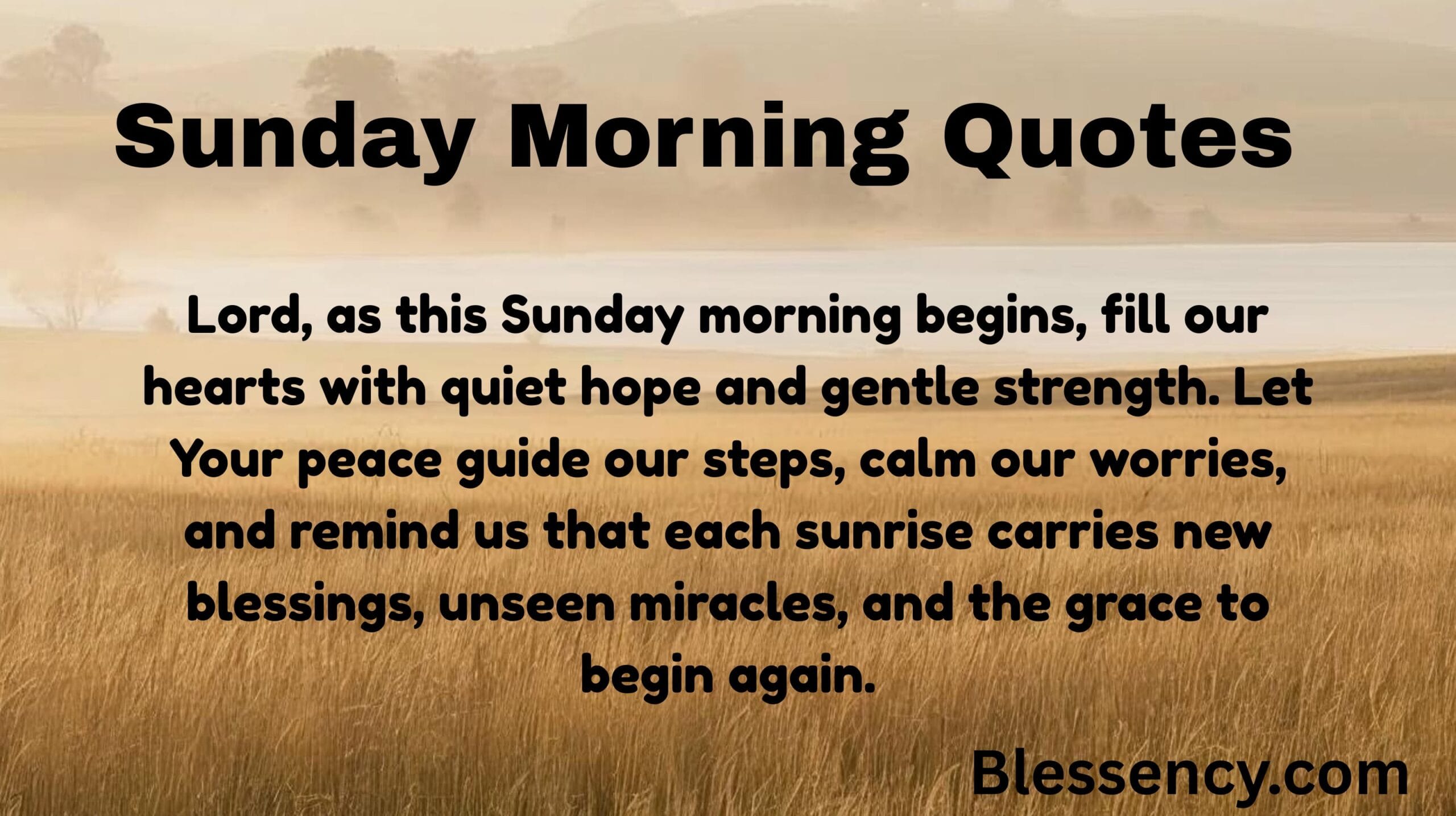 Sunday Morning Quotes

Lord, as this Sunday morning begins, fill our hearts with quiet hope and gentle strength. Let Your peace guide our steps, calm our worries, and remind us that each sunrise carries new blessings, unseen miracles, and the grace to begin again.

Blessency.com